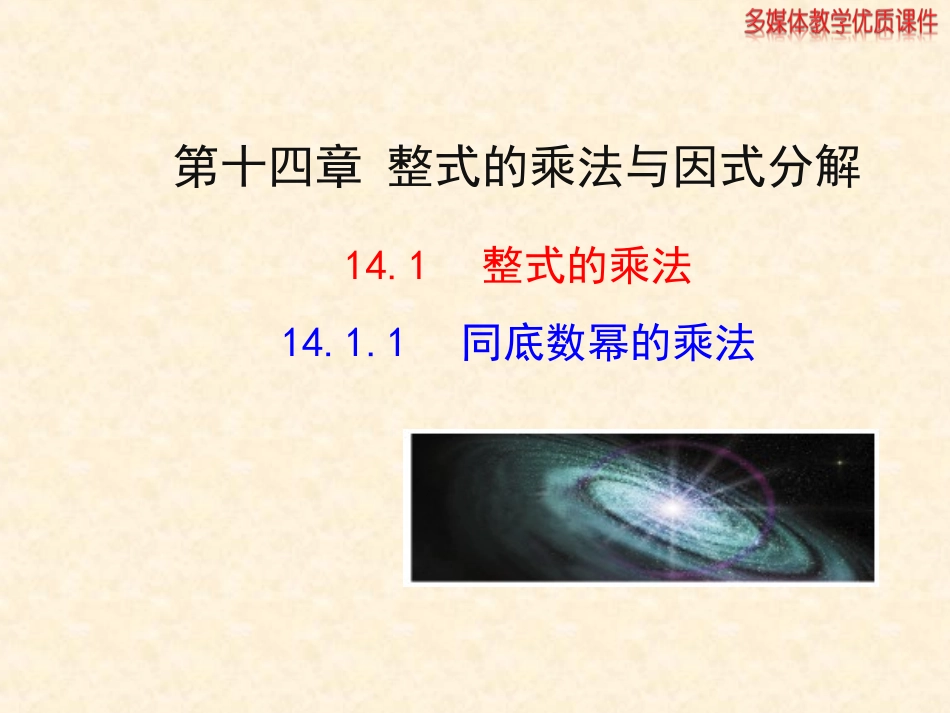 多媒体教学优质课件

第十四章 整式的乘法与因式分解

14.1 整式的乘法

14.1.1 同底数幂的乘法